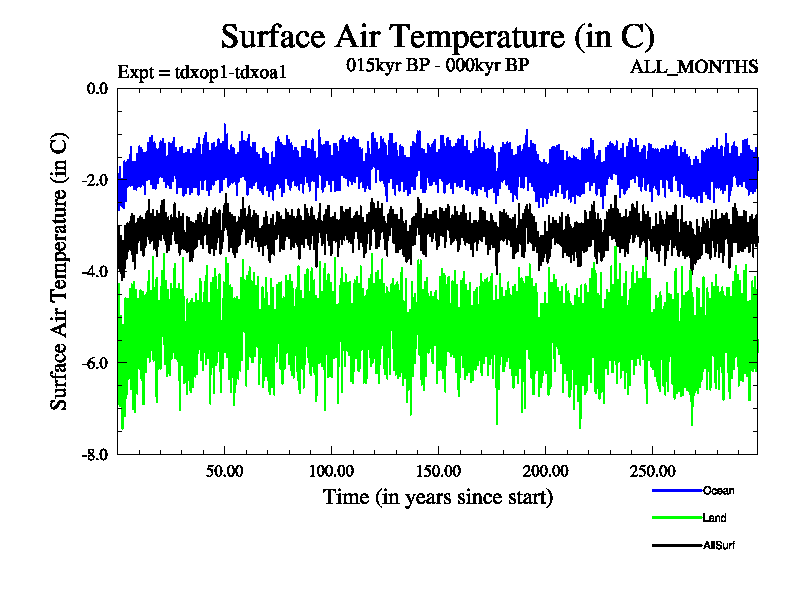 Surface Air Temperature (in C)

Expt = tdxop1-tdxoa1

015kyr BP - 000kyr BP

ALL_MONTHS

Surface Air Temperature (in C)

0.0

-2.0

-4.0

-6.0

-8.0

50.00

100.00

150.00

200.00

250.00

Time (in years since start)

Ocean

Land

AllSurf